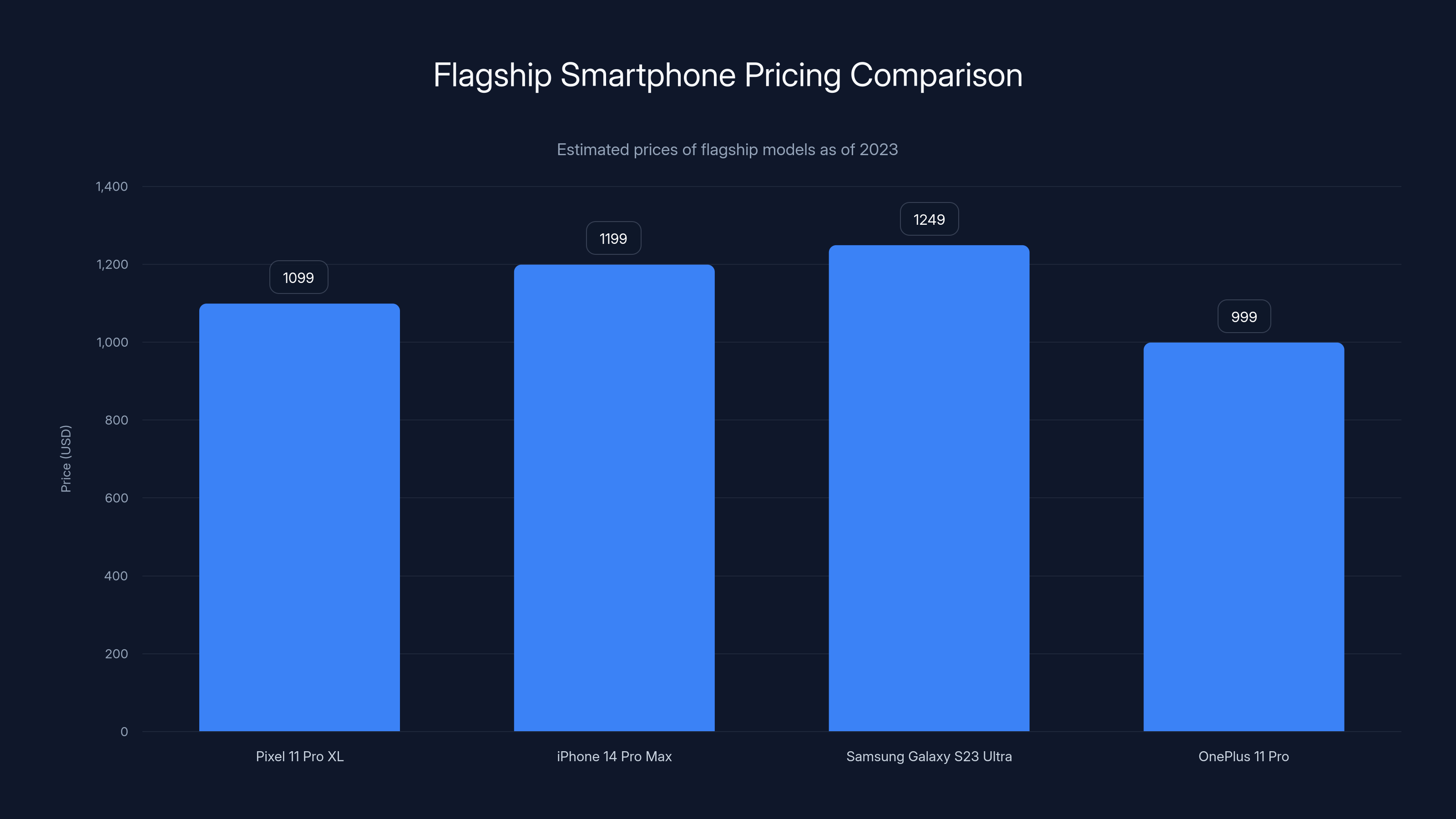 Flagship Smartphone Pricing Comparison

Estimated prices of flagship models as of 2023

Price (USD)

1,400
1,200
1,000
800
600
400
200
0

1099
1199
1249
999

Pixel 11 Pro XL
iPhone 14 Pro Max
Samsung Galaxy S23 Ultra
OnePlus 11 Pro